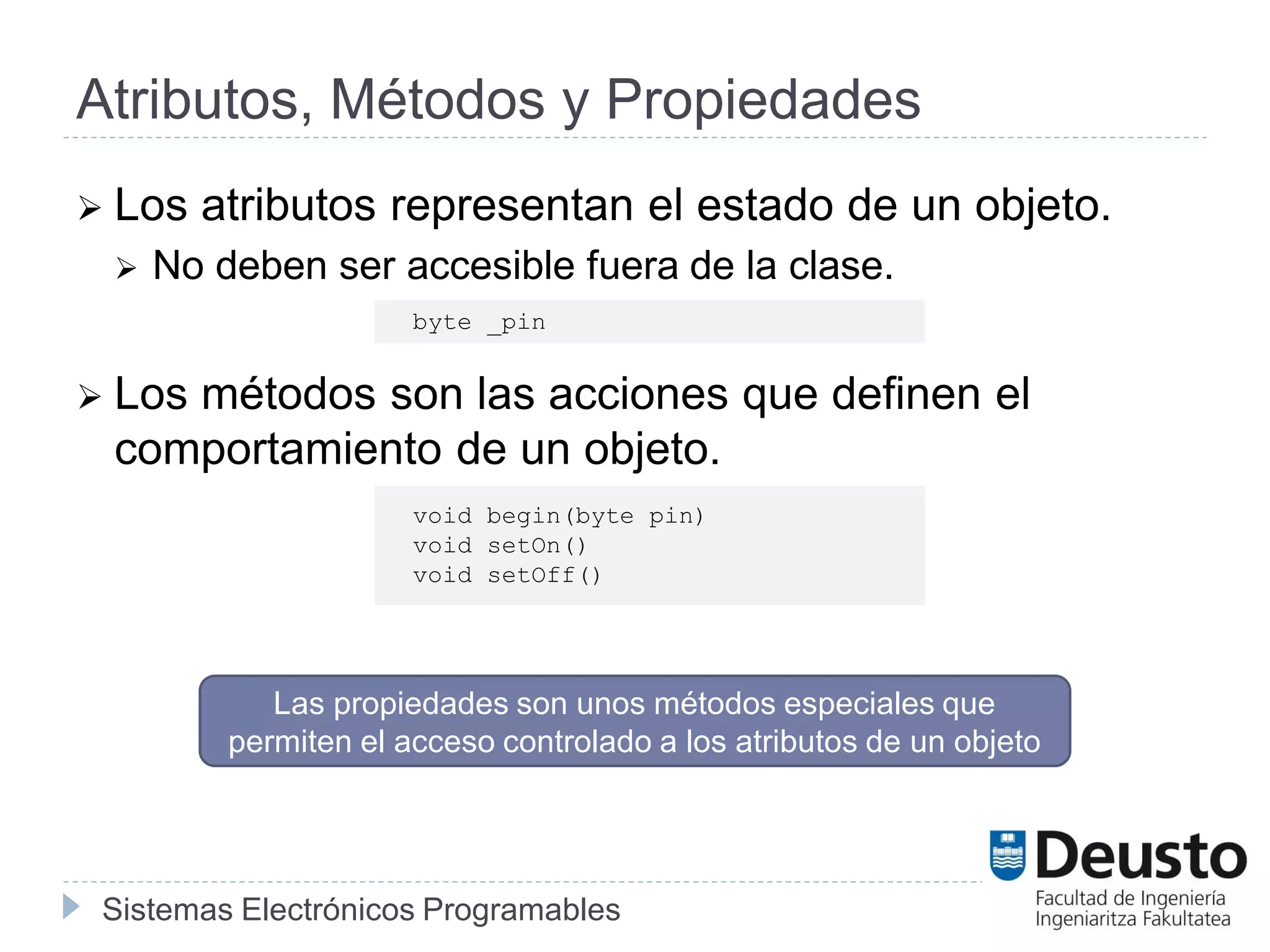 Atributos, Métodos y Propiedades

➢ Los atributos representan el estado de un objeto.

➢ No deben ser accesible fuera de la clase.

byte _pin

➢ Los métodos son las acciones que definen el comportamiento de un objeto.

void begin(byte pin)
void setOn()
void setOff()

Las propiedades son unos métodos especiales que permiten el acceso controlado a los atributos de un objeto

Sistemas Electrónicos Programables

Deusto
Facultad de Ingeniería
Ingeniaritza Fakultatea